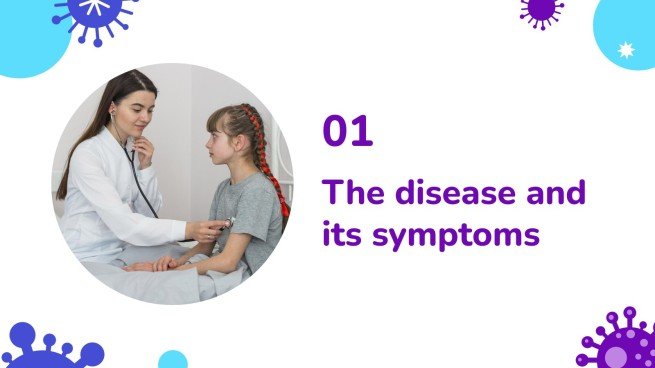 01

The disease and its symptoms